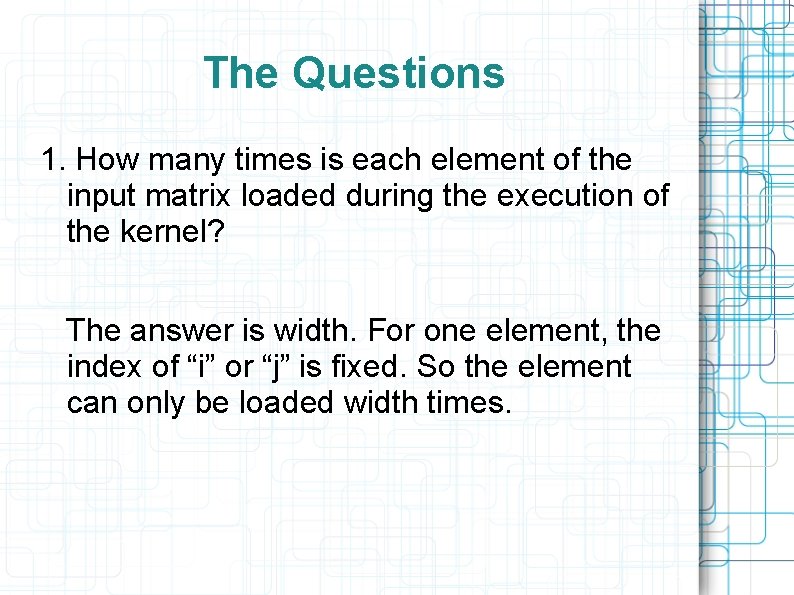 The Questions

1. How many times is each element of the input matrix loaded during the execution of the kernel?

The answer is width. For one element, the index of “i” or “j” is fixed. So the element can only be loaded width times.